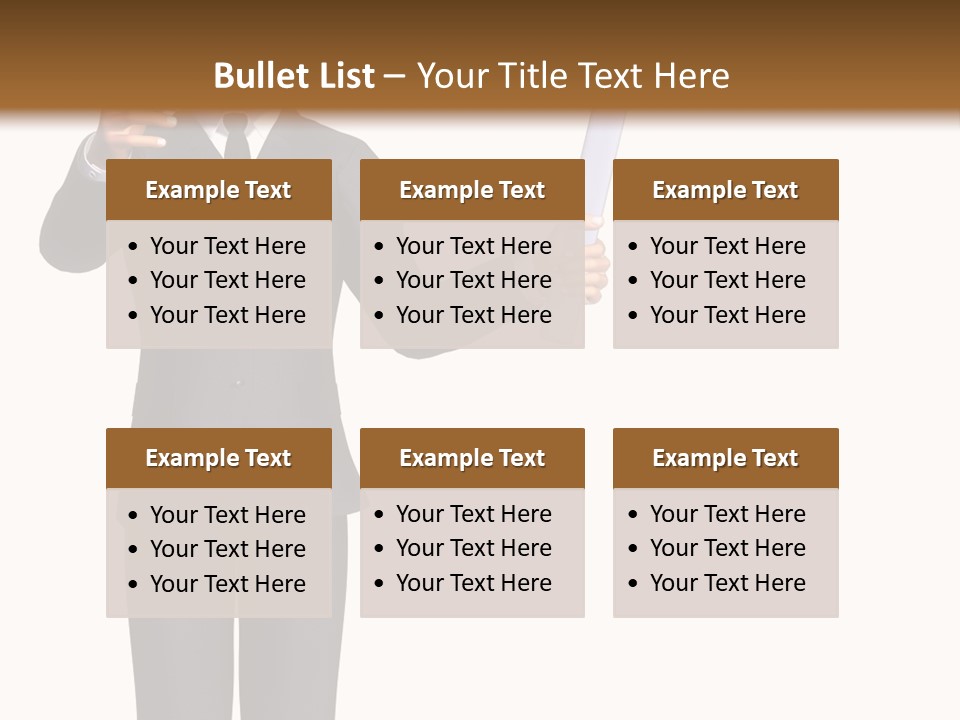 Bullet List – Your Title Text Here

Example Text
• Your Text Here
• Your Text Here
• Your Text Here

Example Text
• Your Text Here
• Your Text Here
• Your Text Here

Example Text
• Your Text Here
• Your Text Here
• Your Text Here

Example Text
• Your Text Here
• Your Text Here
• Your Text Here

Example Text
• Your Text Here
• Your Text Here
• Your Text Here

Example Text
• Your Text Here
• Your Text Here
• Your Text Here